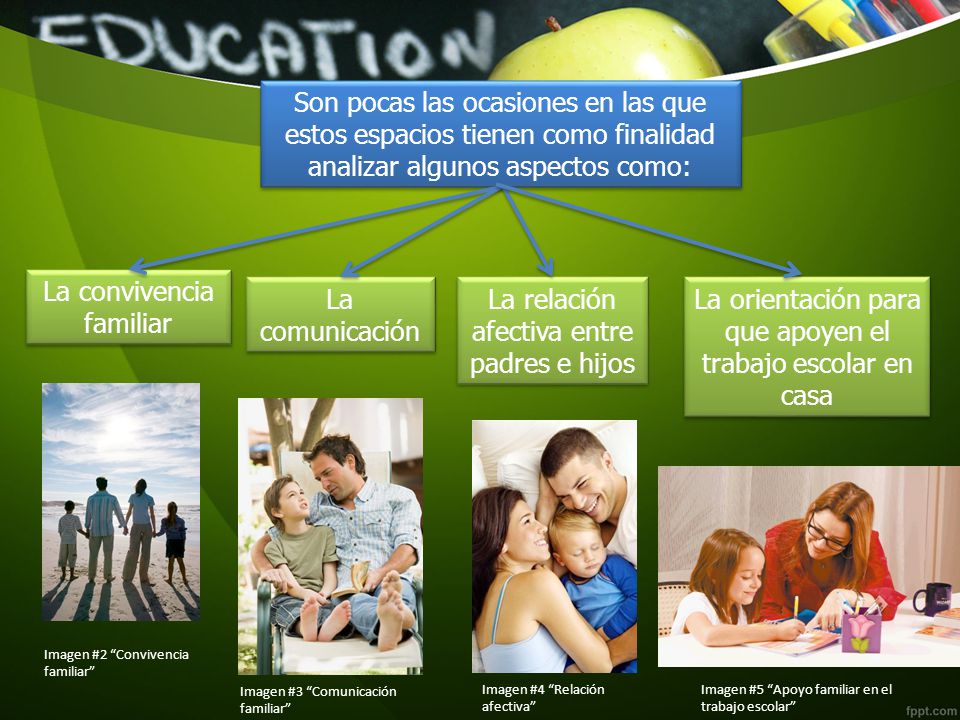 EDUCATION

Son pocas las ocasiones en las que estos espacios tienen como finalidad analizar algunos aspectos como:

La convivencia familiar

La comunicación

La relación afectiva entre padres e hijos

La orientación para que apoyen el trabajo escolar en casa

Imagen #2 “Convivencia familiar”

Imagen #3 “Comunicación familiar”

Imagen #4 “Relación afectiva”

Imagen #5 “Apoyo familiar en el trabajo escolar”

fppt.com